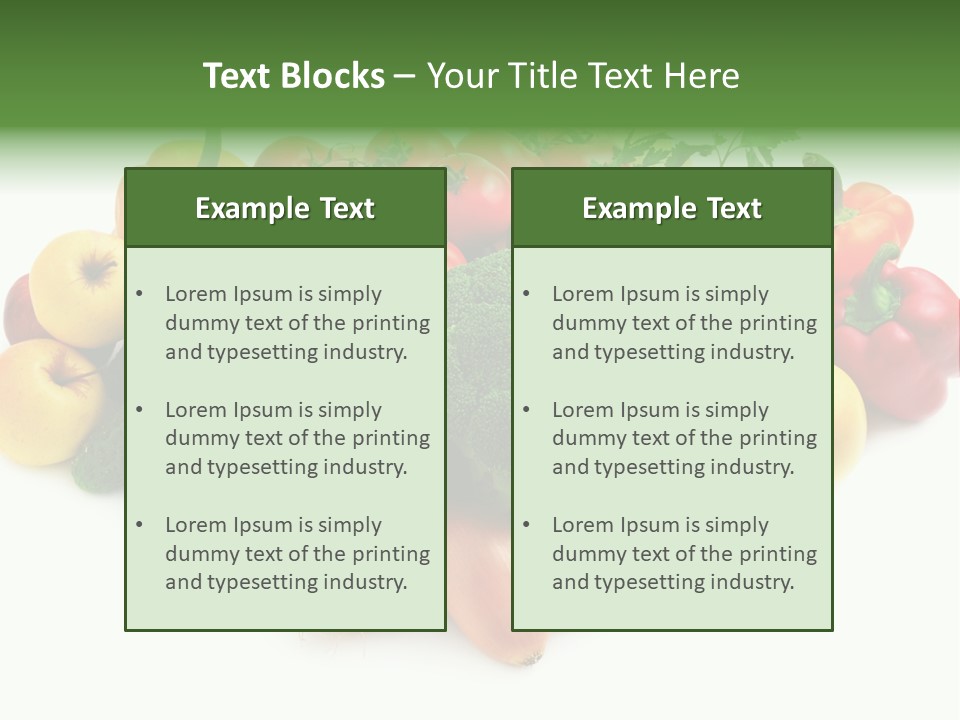 Text Blocks – Your Title Text Here

Example Text

• Lorem Ipsum is simply dummy text of the printing and typesetting industry.

• Lorem Ipsum is simply dummy text of the printing and typesetting industry.

• Lorem Ipsum is simply dummy text of the printing and typesetting industry.

Example Text

• Lorem Ipsum is simply dummy text of the printing and typesetting industry.

• Lorem Ipsum is simply dummy text of the printing and typesetting industry.

• Lorem Ipsum is simply dummy text of the printing and typesetting industry.